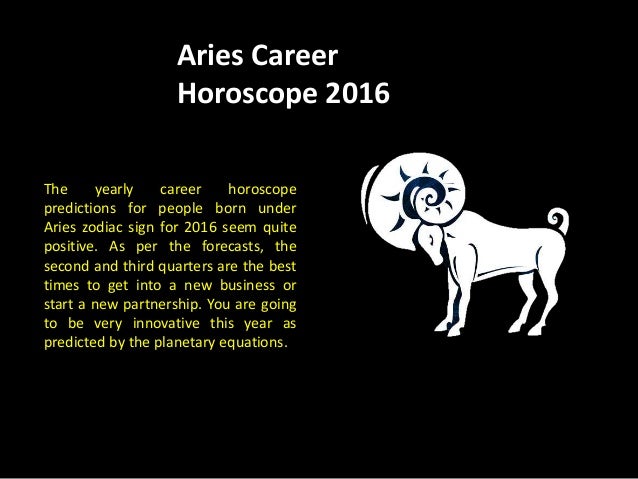 Aries Career Horoscope 2016

The yearly career horoscope predictions for people born under Aries zodiac sign for 2016 seem quite positive. As per the forecasts, the second and third quarters are the best times to get into a new business or start a new partnership. You are going to be very innovative this year as predicted by the planetary equations.